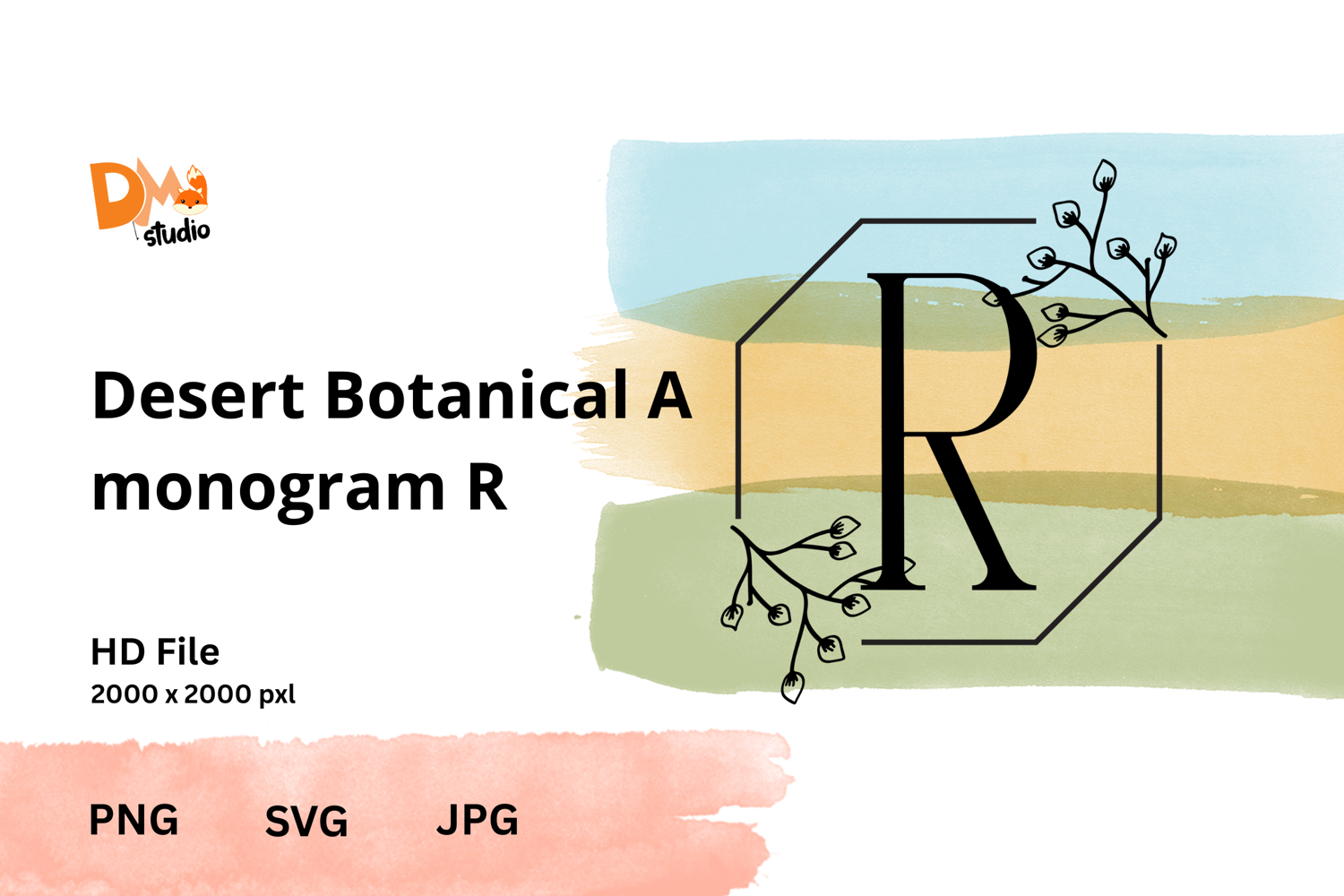 DM studio

Desert Botanical A monogram R

R

HD File
2000 x 2000 pxl

PNG SVG JPG